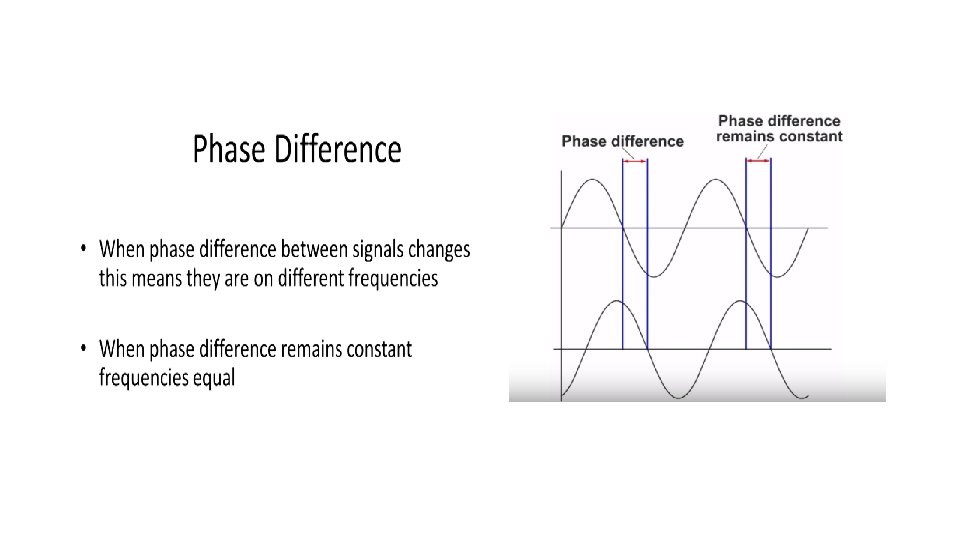 Phase Difference

• When phase difference between signals changes this means they are on different frequencies

• When phase difference remains constant frequencies equal

Phase difference

Phase difference remains constant